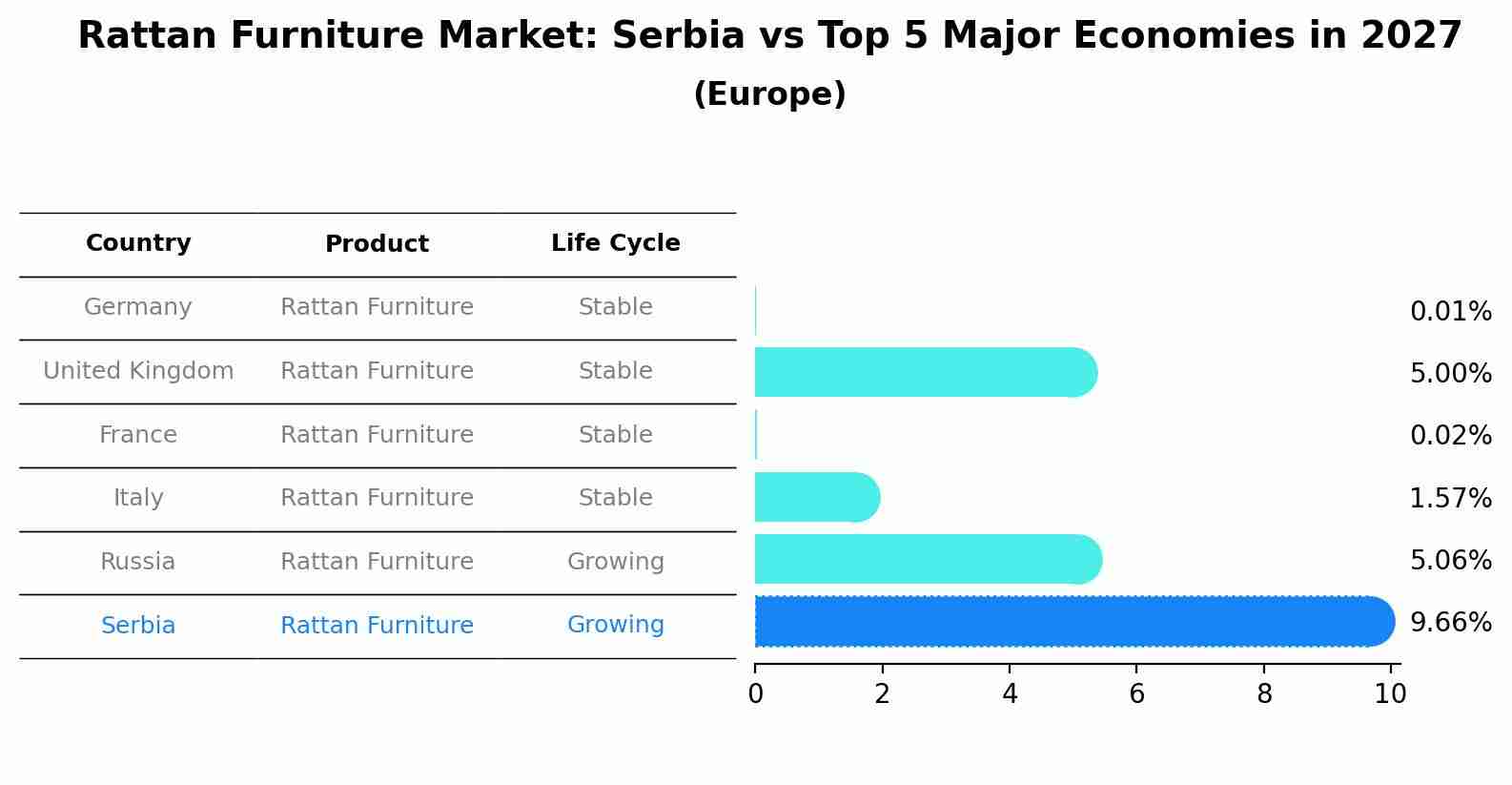 Rattan Furniture Market: Serbia vs Top 5 Major Economies in 2027
(Europe)

| Country | Product | Life Cycle |
|---|---|---|
| Germany | Rattan Furniture | Stable |
| United Kingdom | Rattan Furniture | Stable |
| France | Rattan Furniture | Stable |
| Italy | Rattan Furniture | Stable |
| Russia | Rattan Furniture | Growing |
| Serbia | Rattan Furniture | Growing |

0.01%
5.00%
0.02%
1.57%
5.06%
9.66%

0 2 4 6 8 10